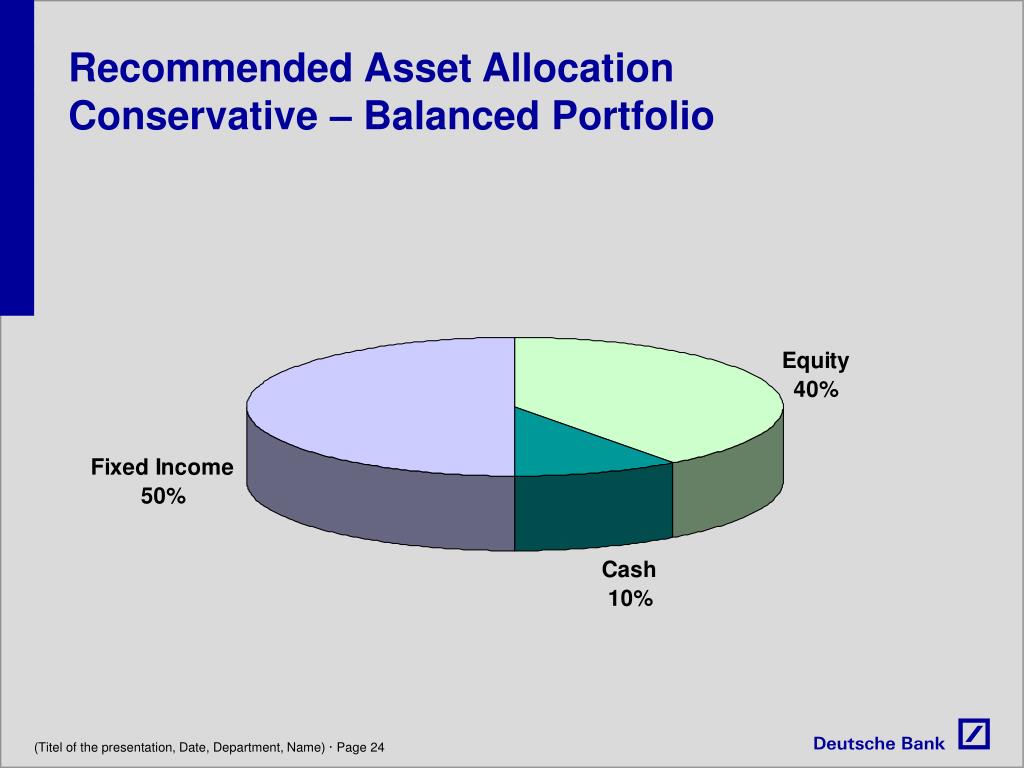 Recommended Asset Allocation
Conservative – Balanced Portfolio

Equity
40%

Fixed Income
50%

Cash
10%

(Titel of the presentation, Date, Department, Name) · Page 24

Deutsche Bank